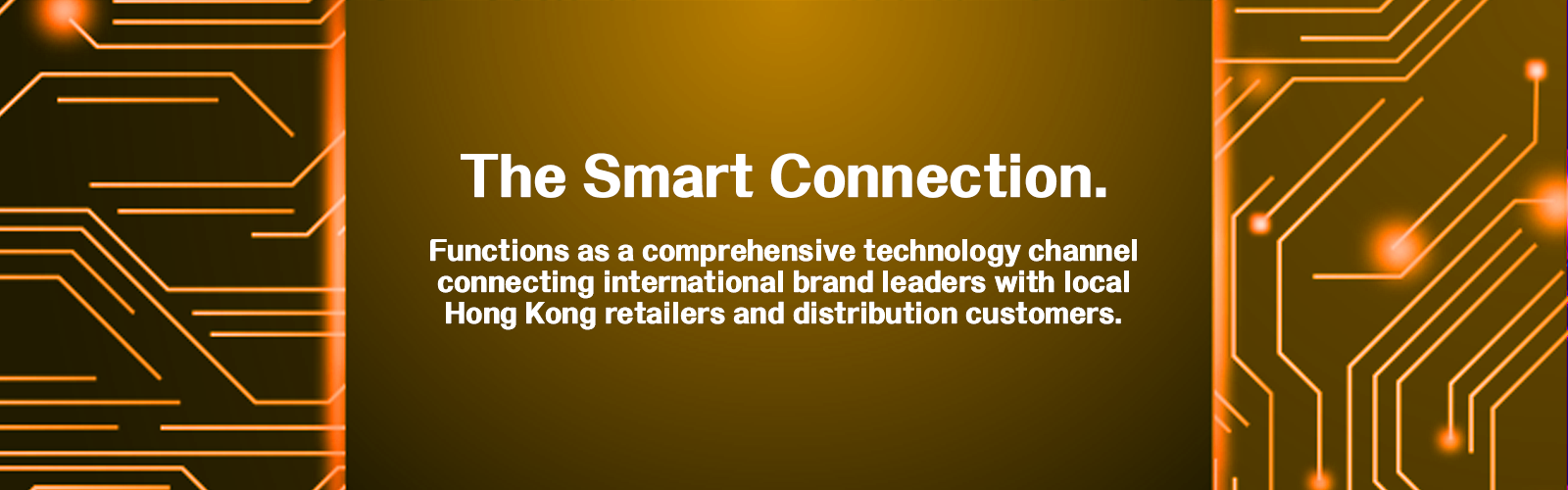 The Smart Connection.

Functions as a comprehensive technology channel connecting international brand leaders with local Hong Kong retailers and distribution customers.